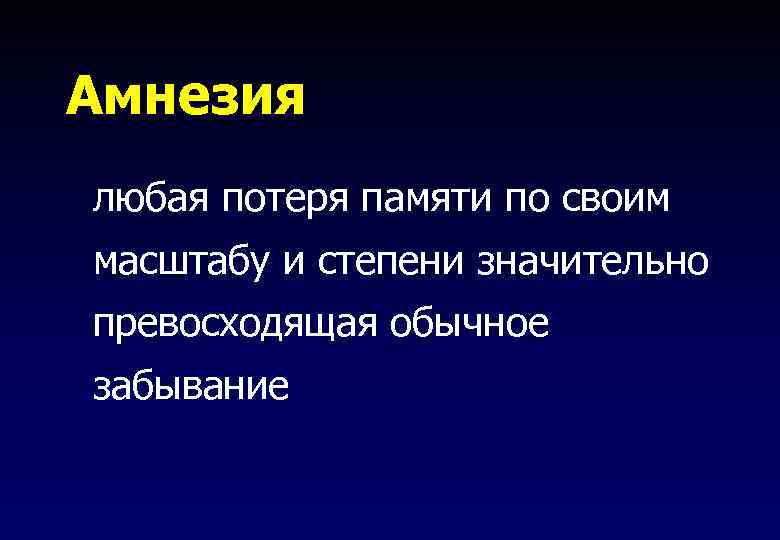 Амнезия

любая потеря памяти по своим масштабу и степени значительно превосходящая обычное забывание